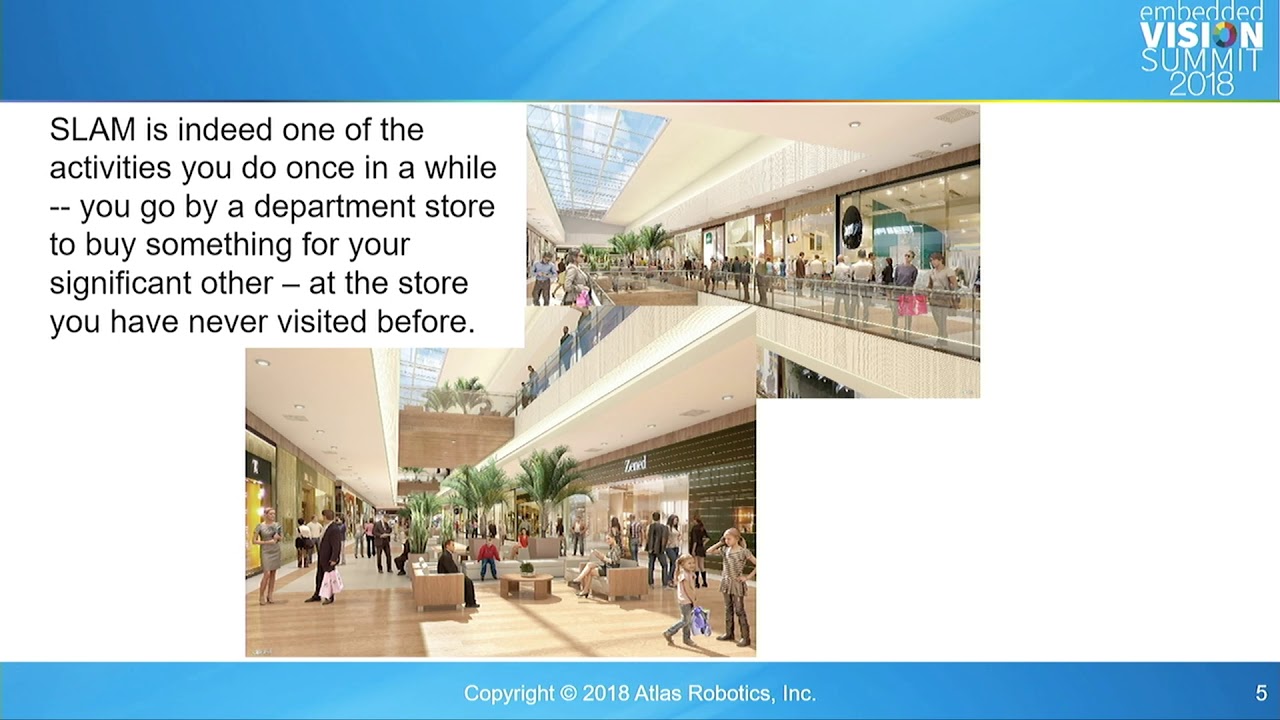 embedded
VISION
SUMMIT
2018

SLAM is indeed one of the activities you do once in a while -- you go by a department store to buy something for your significant other – at the store you have never visited before.

Zened

Copyright © 2018 Atlas Robotics, Inc.

5